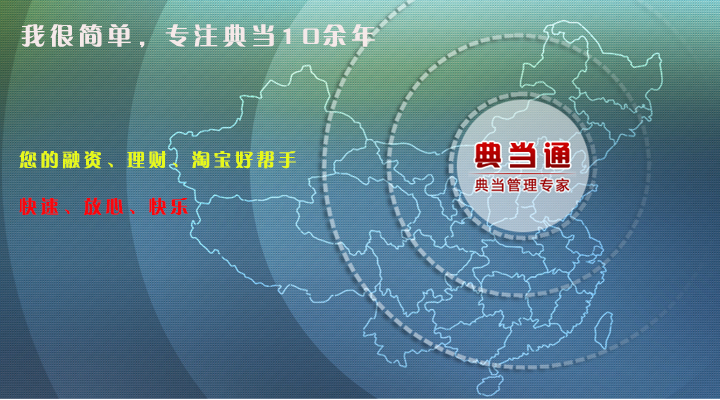 我很简单，专注典当10余年

您的融资、理财、淘宝好帮手

快速、放心、快乐

典当通

典当管理专家